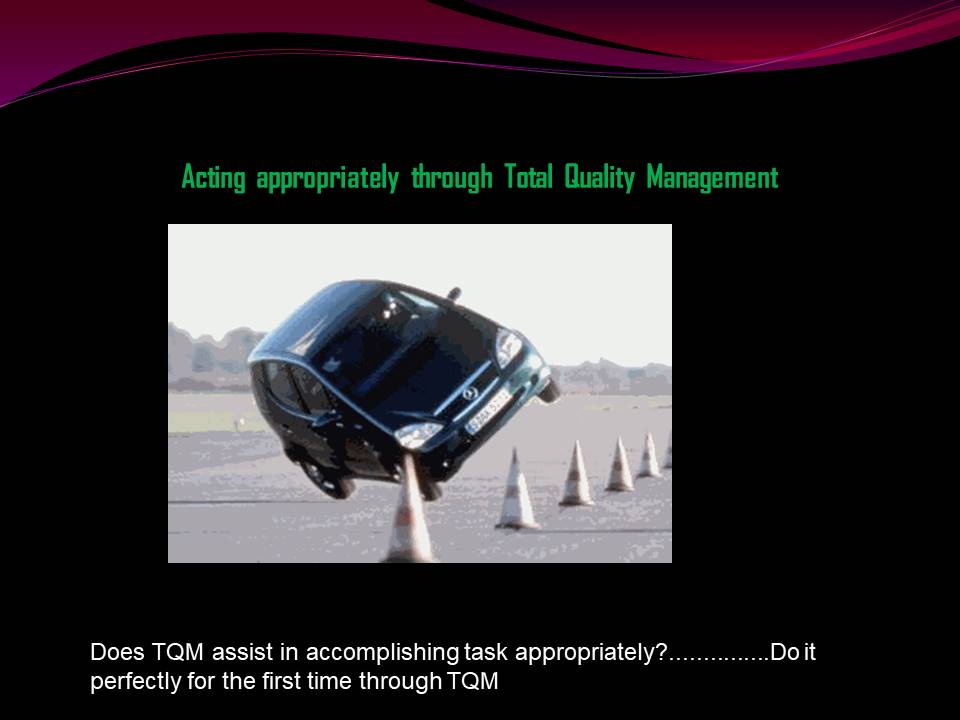 Acting appropriately through Total Quality Management

Does TQM assist in accomplishing task appropriately?...............Do it perfectly for the first time through TQM